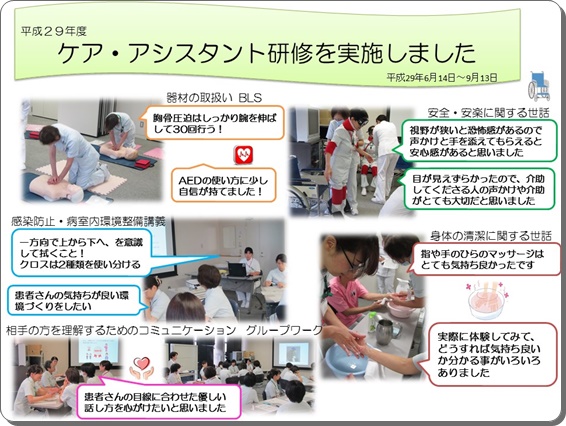 平成２９年度

ケア・アシスタント研修を実施しました

平成29年6月14日～9月13日

器材の取扱い BLS

胸骨圧迫はしっかり腕を伸ばして30回行う！

AEDの使い方に少し自信が持てました！

安全・安楽に関する世話

視野が狭いと恐怖感があるので声かけと手を添えてもらえると安心感があると思いました

目が見えずらかったので、介助してくださる人の声かけや介助がとても大切だと思いました

感染防止・病室内環境整備講義

一方向で上から下へ、を意識して拭くこと！
クロスは2種類を使い分ける

患者さんの気持ちが良い環境づくりをしたい

身体の清潔に関する世話

指や手のひらのマッサージはとても気持ち良かったです

実際に体験してみて、どうすれば気持ち良いか分かる事がいろいろありました

相手の方を理解するためのコミュニケーション グループワーク

患者さんの目線に合わせた優しい話し方を心がけたいと思いました